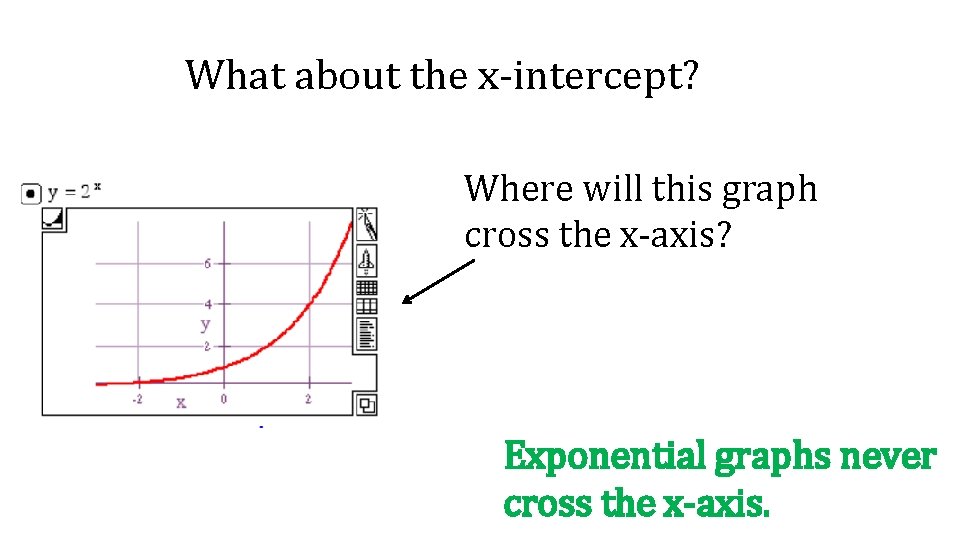 What about the x-intercept?

$y = 2^x$

6

4

y

2

-2

x

0

2

Where will this graph cross the x-axis?

Exponential graphs never cross the x-axis.